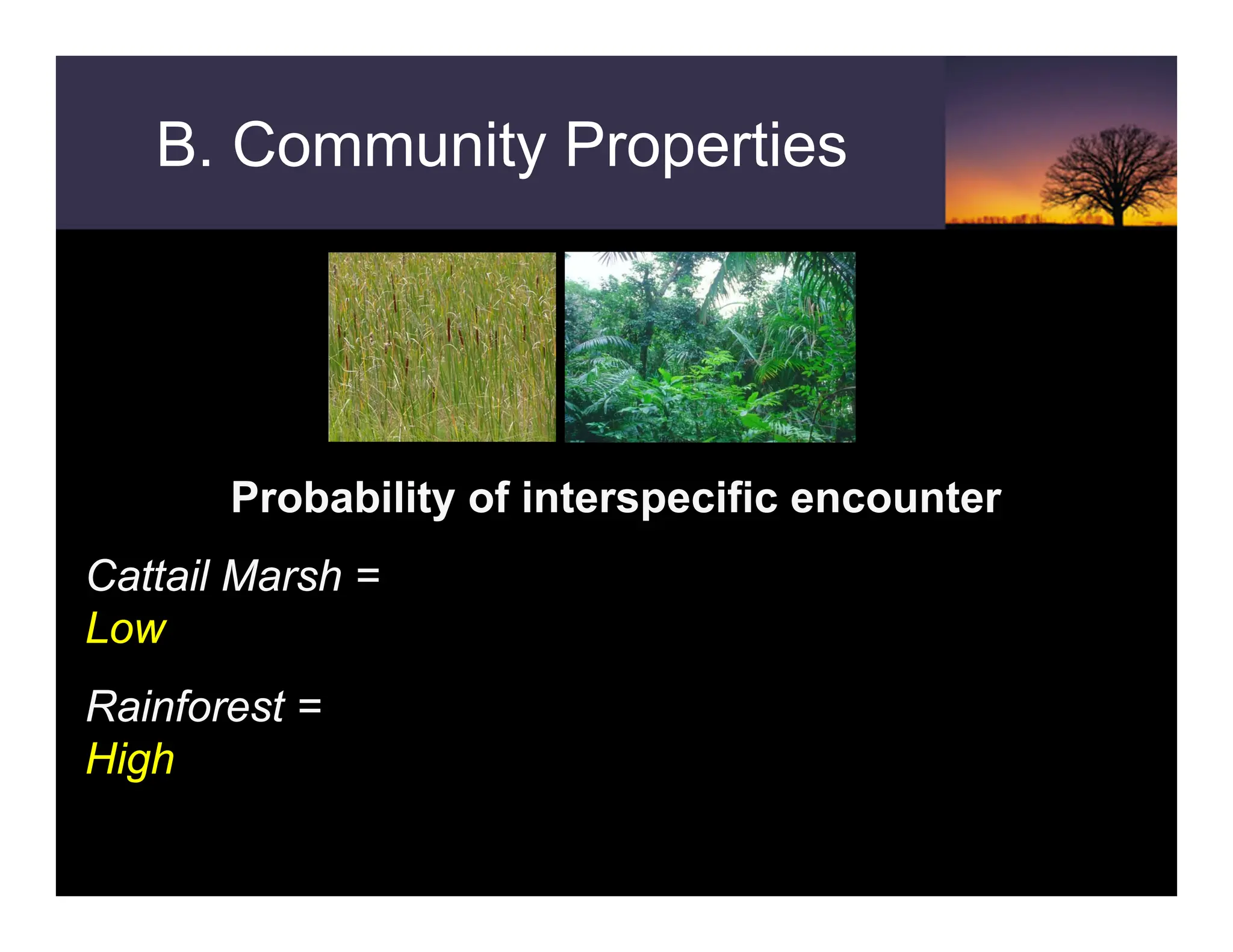 B. Community Properties

Probability of interspecific encounter

Cattail Marsh =
Low

Rainforest =
High